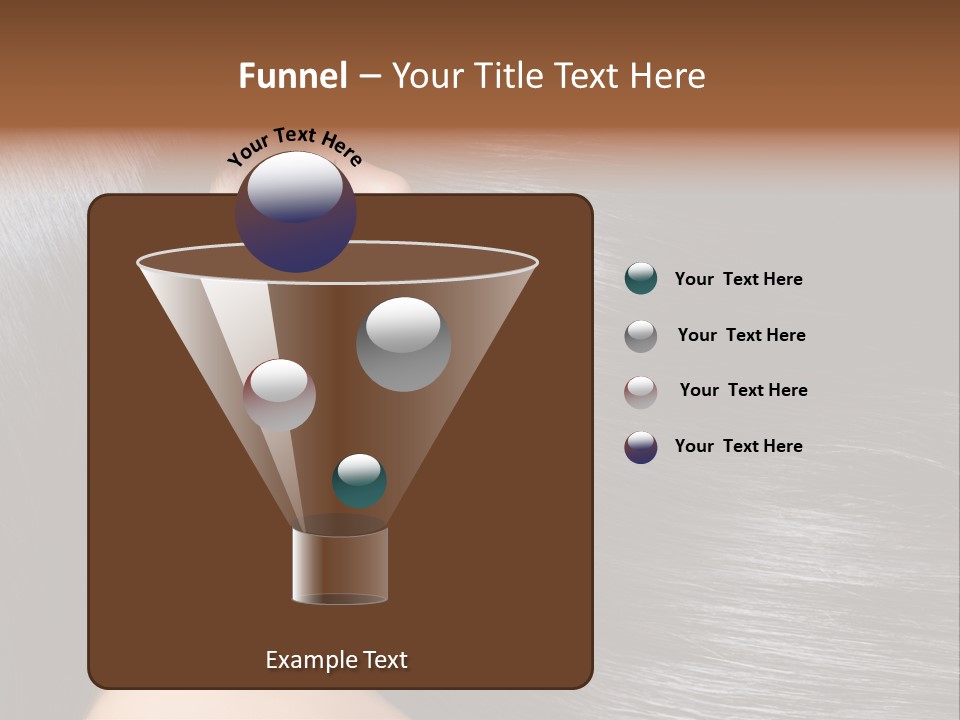 Funnel – Your Title Text Here

Your Text Here

Your Text Here

Your Text Here

Your Text Here

Your Text Here

Example Text